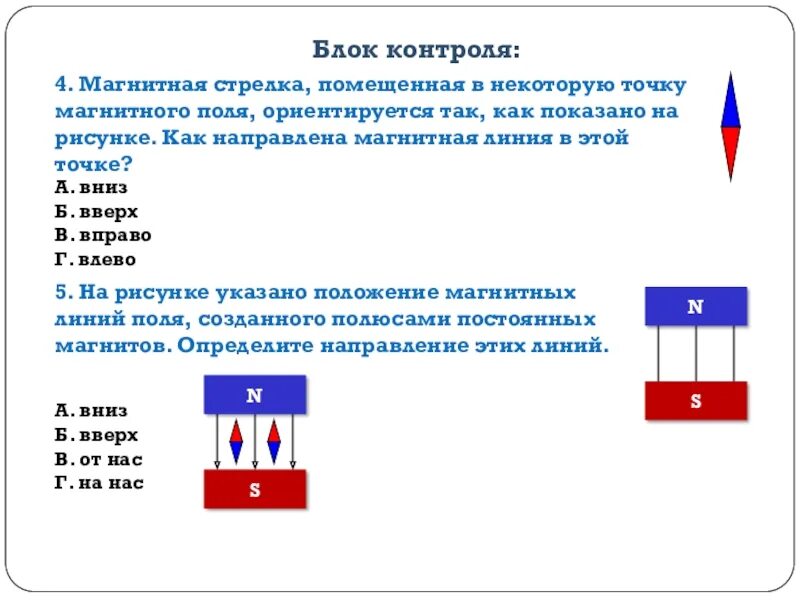 Блок контроля:

4. Магнитная стрелка, помещенная в некоторую точку магнитного поля, ориентируется так, как показано на рисунке. Как направлена магнитная линия в этой точке?

А. вниз
Б. вверх
В. вправо
Г. влево

5. На рисунке указано положение магнитных линий поля, созданного полюсами постоянных магнитов. Определите направление этих линий.

N
S

А. вниз
Б. вверх
В. от нас
Г. на нас

N
S